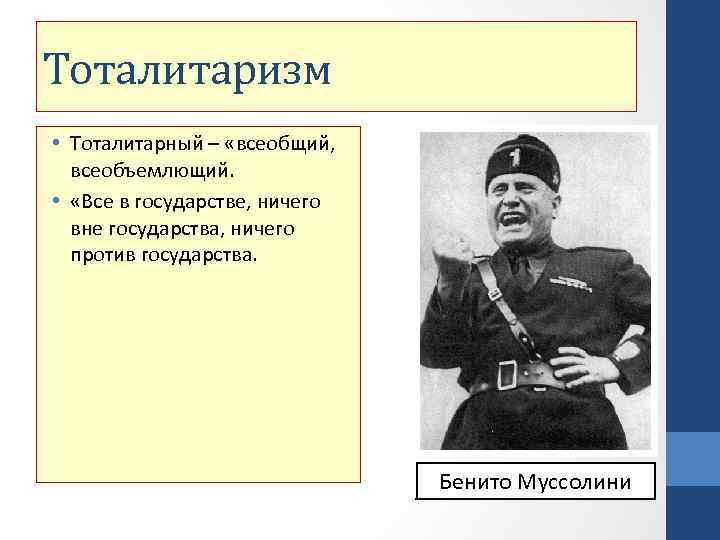 Тоталитаризм

• Тоталитарный – «всеобщий, всеобъемлющий.
• «Все в государстве, ничего вне государства, ничего против государства.

Бенито Муссолини